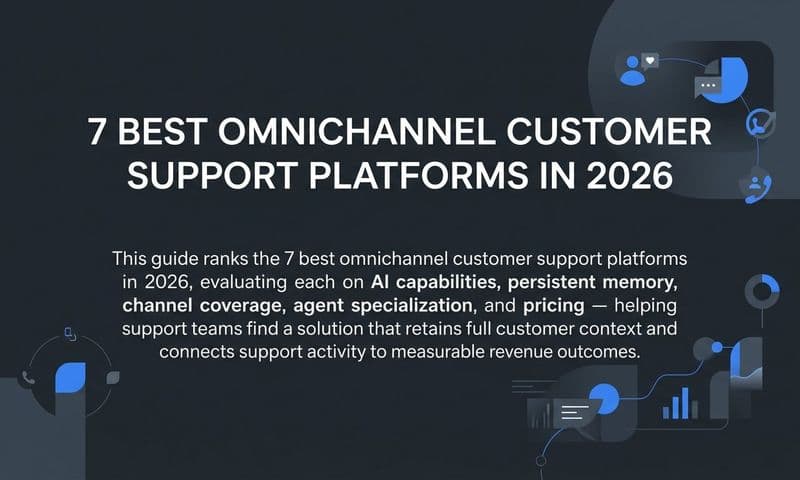 7 BEST OMNICHANNEL CUSTOMER SUPPORT PLATFORMS IN 2026

This guide ranks the 7 best omnichannel customer support platforms in 2026, evaluating each on AI capabilities, persistent memory, channel coverage, agent specialization, and pricing — helping support teams find a solution that retains full customer context and connects support activity to measurable revenue outcomes.